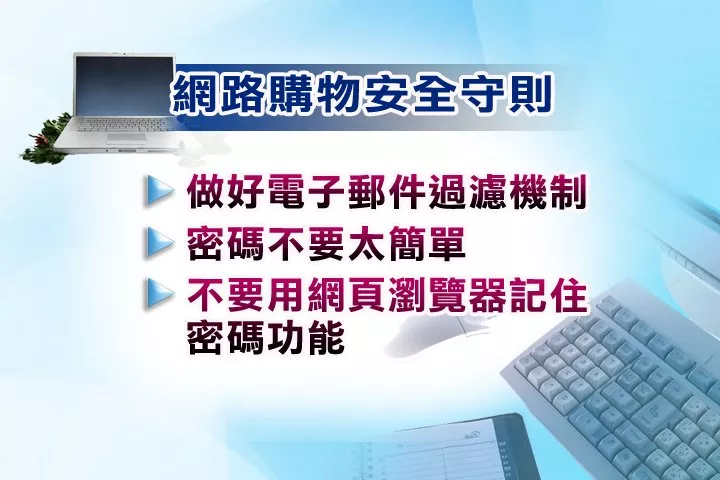 網路購物安全守則

做好電子郵件過濾機制

密碼不要太簡單

不要用網頁瀏覽器記住密碼功能